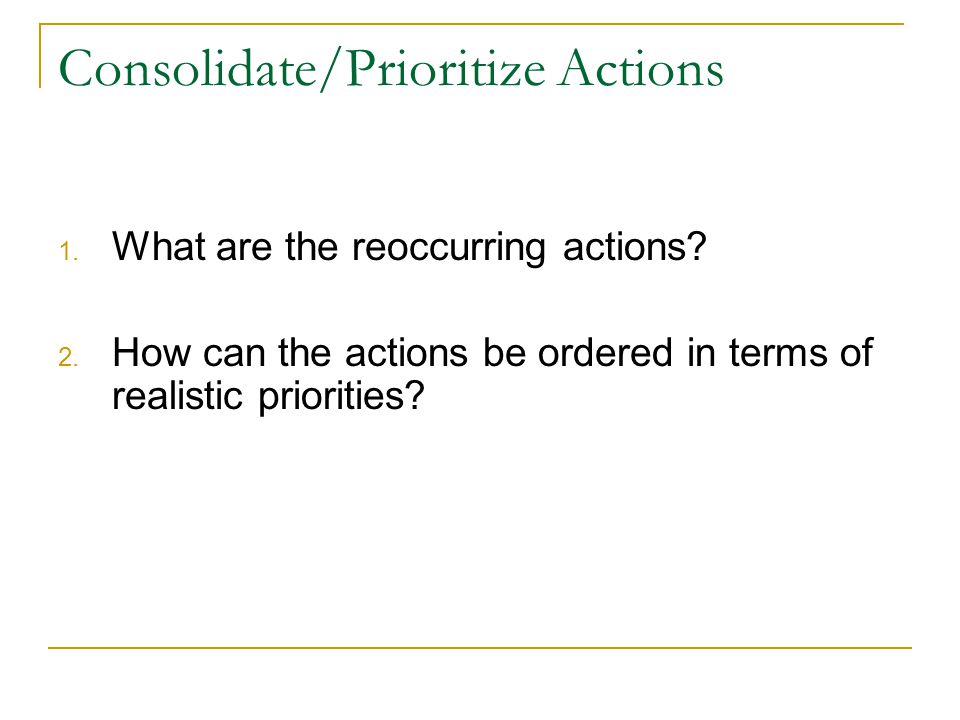 Consolidate/Prioritize Actions

1. What are the reoccurring actions?

2. How can the actions be ordered in terms of realistic priorities?